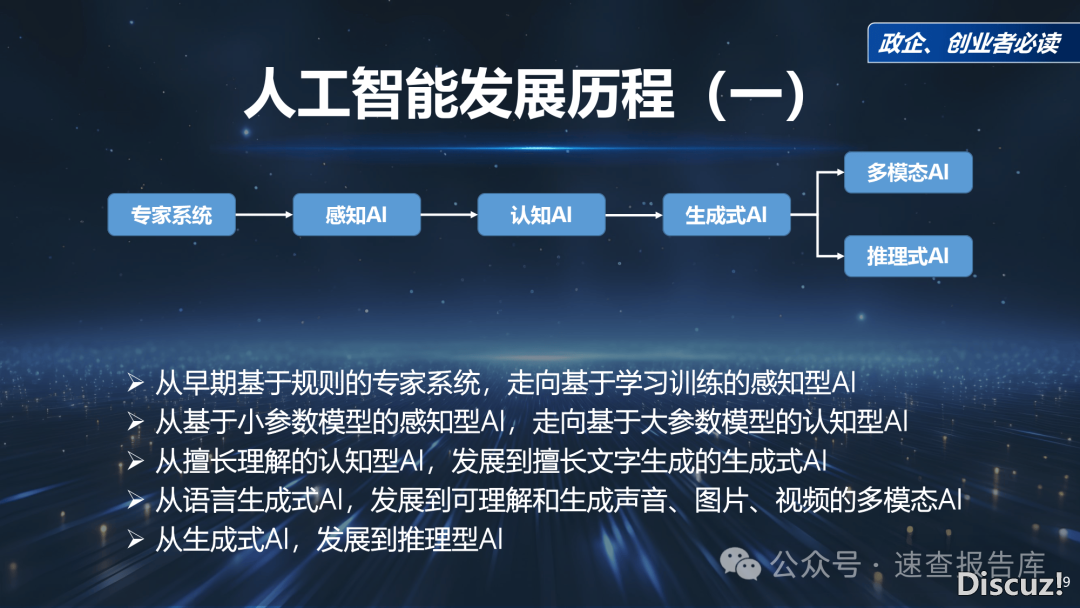 政企、创业者必读

人工智能发展历程（一）

专家系统

感知AI

认知AI

生成式AI

多模态AI

推理式AI

➢ 从早期基于规则的专家系统，走向基于学习训练的感知型AI
➢ 从基于小参数模型的感知型AI，走向基于大参数模型的认知型AI
➢ 从擅长理解的认知型AI，发展到擅长文字生成的生成式AI
➢ 从语言生成式AI，发展到可理解和生成声音、图片、视频的多模态AI
➢ 从生成式AI，发展到推理型AI

公众号 · 速查报告库

Discuz!

9